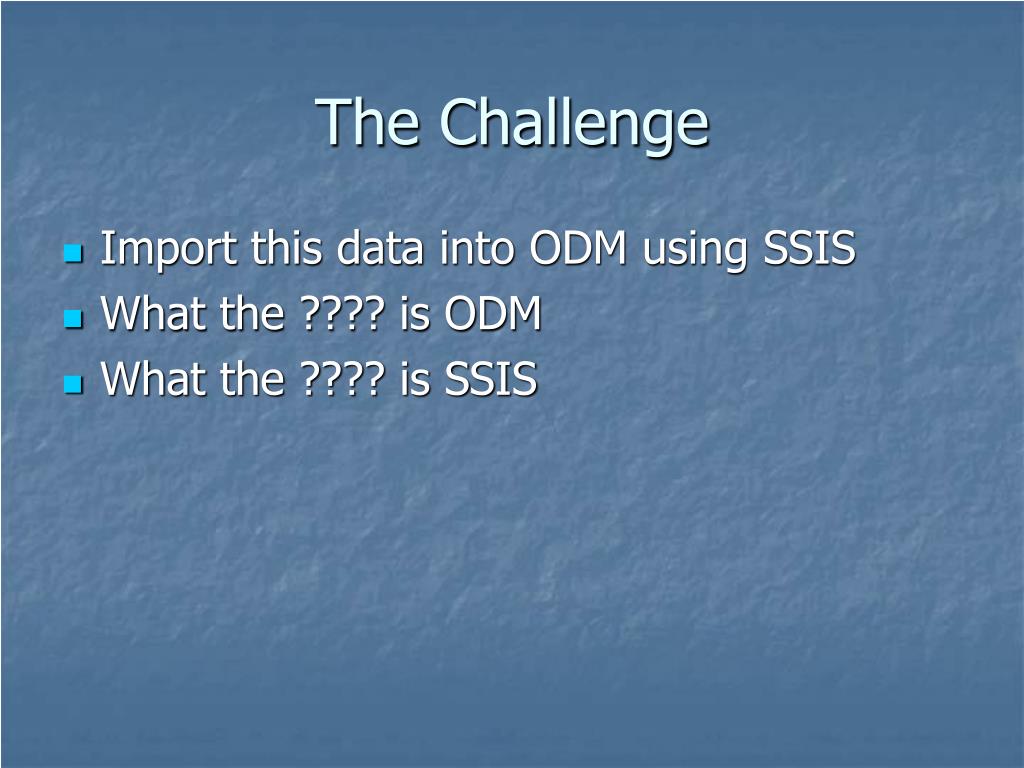 The Challenge

- Import this data into ODM using SSIS
- What the ???? is ODM
- What the ???? is SSIS